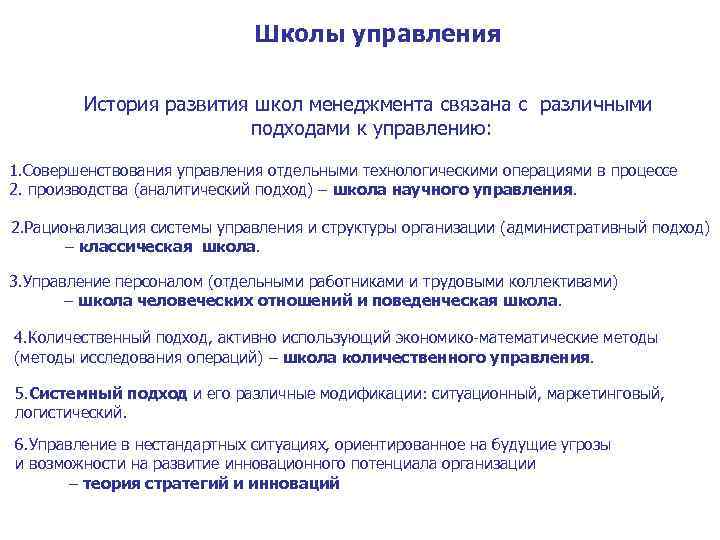 Школы управления

История развития школ менеджмента связана с различными подходами к управлению:

1.Совершенствования управления отдельными технологическими операциями в процессе
2. производства (аналитический подход) – школа научного управления.

2.Рационализация системы управления и структуры организации (административный подход) – классическая школа.

3.Управление персоналом (отдельными работниками и трудовыми коллективами) – школа человеческих отношений и поведенческая школа.

4.Количественный подход, активно использующий экономико-математические методы (методы исследования операций) – школа количественного управления.

5.Системный подход и его различные модификации: ситуационный, маркетинговый, логистический.

6.Управление в нестандартных ситуациях, ориентированное на будущие угрозы и возможности на развитие инновационного потенциала организации – теория стратегий и инноваций